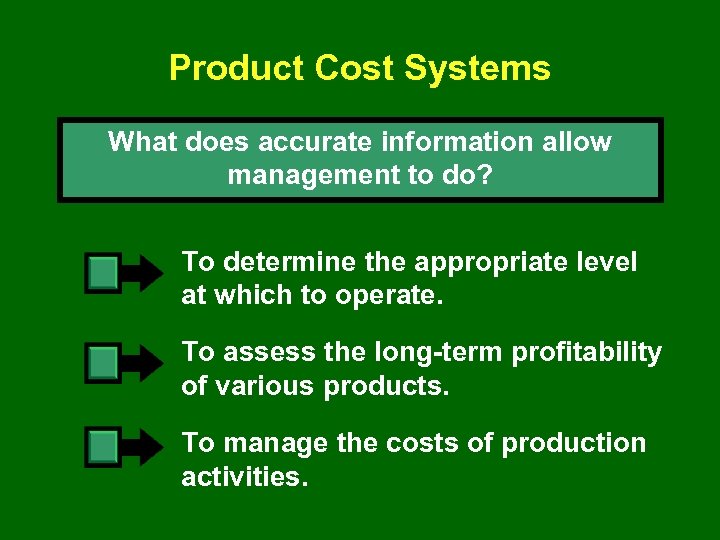 Product Cost Systems

What does accurate information allow management to do?

To determine the appropriate level at which to operate.

To assess the long-term profitability of various products.

To manage the costs of production activities.